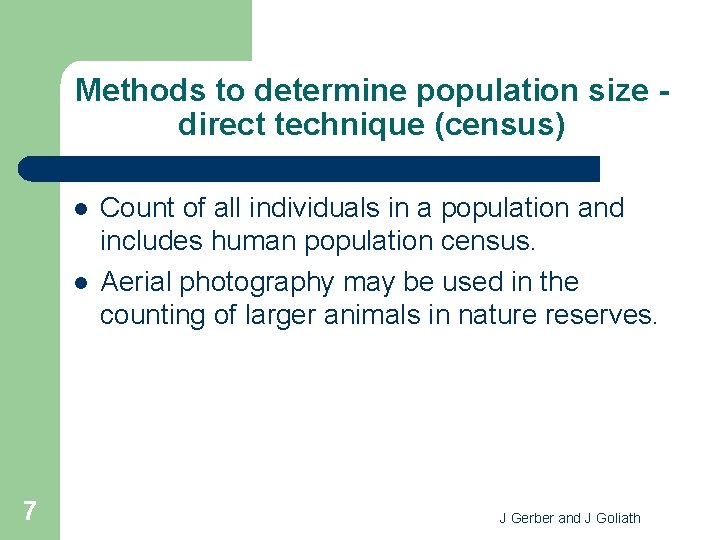 Methods to determine population size - direct technique (census)

- Count of all individuals in a population and includes human population census.
- Aerial photography may be used in the counting of larger animals in nature reserves.

7

J Gerber and J Goliath